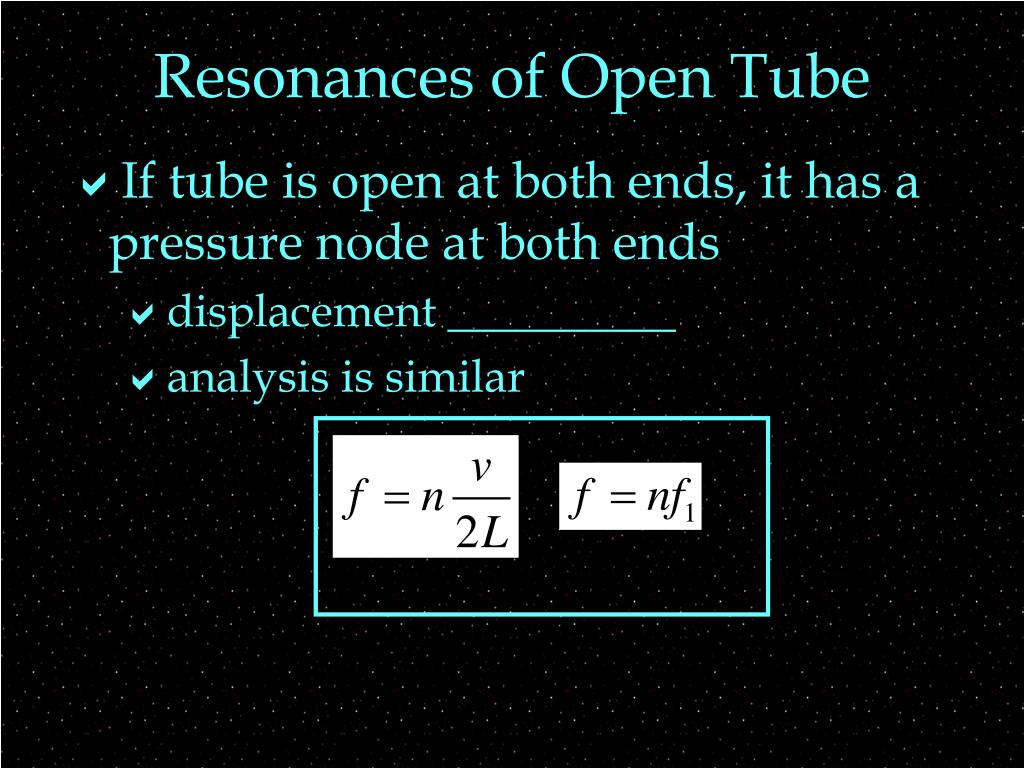 Resonances of Open Tube

If tube is open at both ends, it has a pressure node at both ends

displacement __________

analysis is similar

$f = n\frac{v}{2L}$ $f = nf_1$